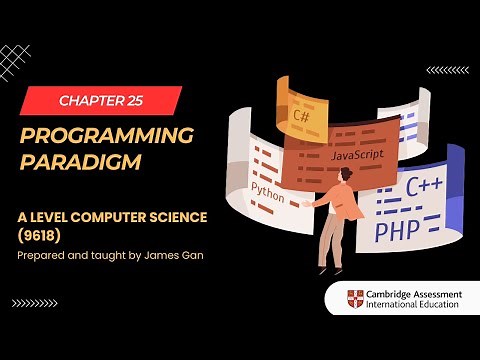 CHAPTER 25

PROGRAMMING PARADIGM

A LEVEL COMPUTER SCIENCE (9618)

Prepared and taught by James Gan

C#

JavaScript

Python

C++

PHP

Cambridge Assessment International Education